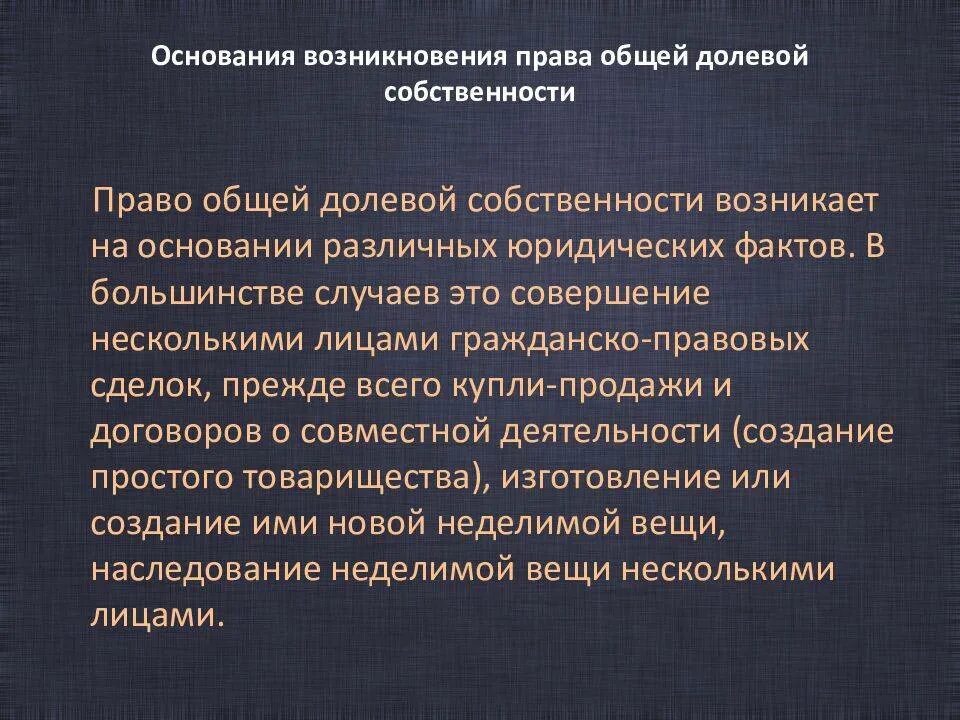 Основания возникновения права общей долевой собственности

Право общей долевой собственности возникает на основании различных юридических фактов. В большинстве случаев это совершение несколькими лицами гражданско-правовых сделок, прежде всего купли-продажи и договоров о совместной деятельности (создание простого товарищества), изготовление или создание ими новой неделимой вещи, наследование неделимой вещи несколькими лицами.